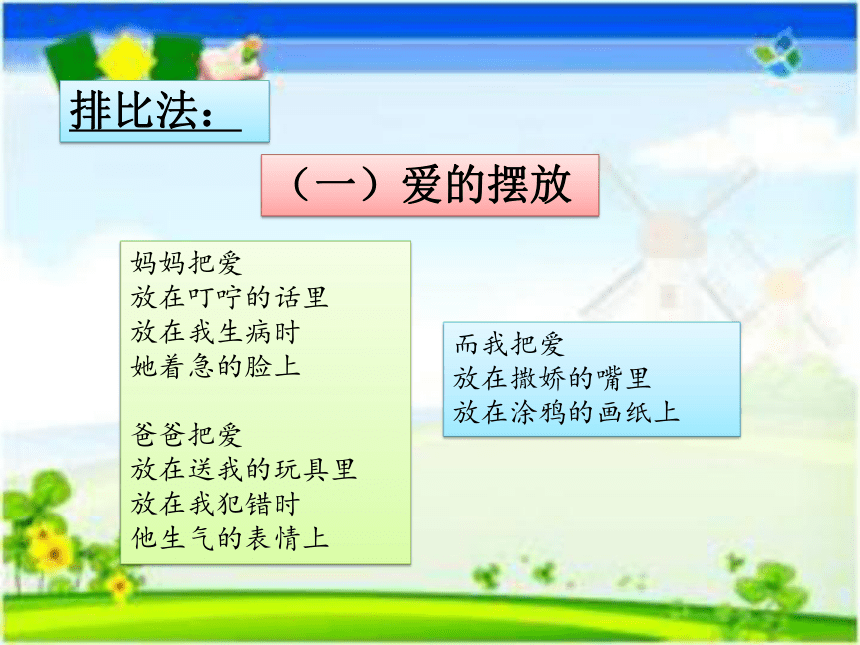 排比法：

（一）爱的摆放

妈妈把爱
放在叮咛的话里
放在我生病时
她着急的脸上

爸爸把爱
放在送我的玩具里
放在我犯错时
他生气的表情上

而我把爱
放在撒娇的嘴里
放在涂鸦的画纸上